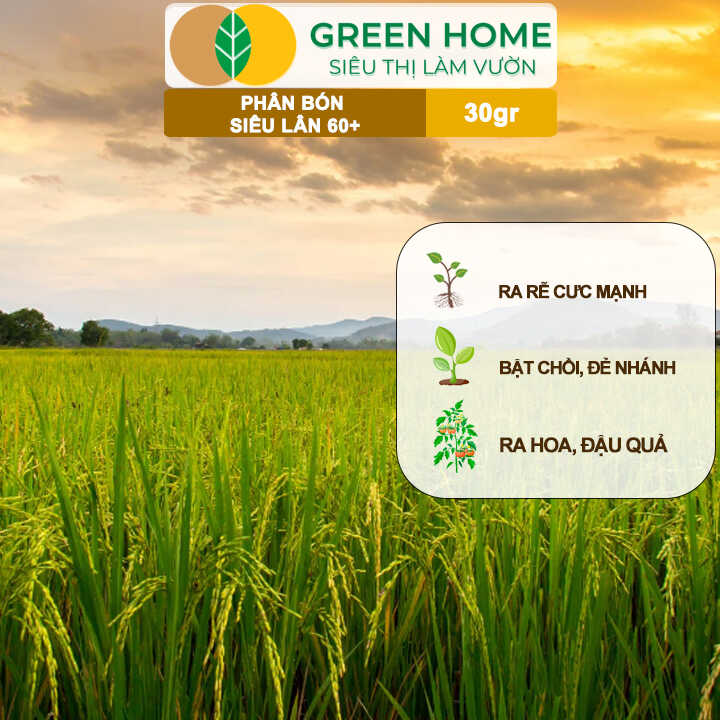 GREEN HOME
SIÊU THỊ LÀM VƯỜN

PHÂN BÓN
SIÊU LÂN 60+

30gr

RA RỄ CỰC MẠNH

BẬT CHỒI, ĐẺ NHÁNH

RA HOA, ĐẬU QUẢ